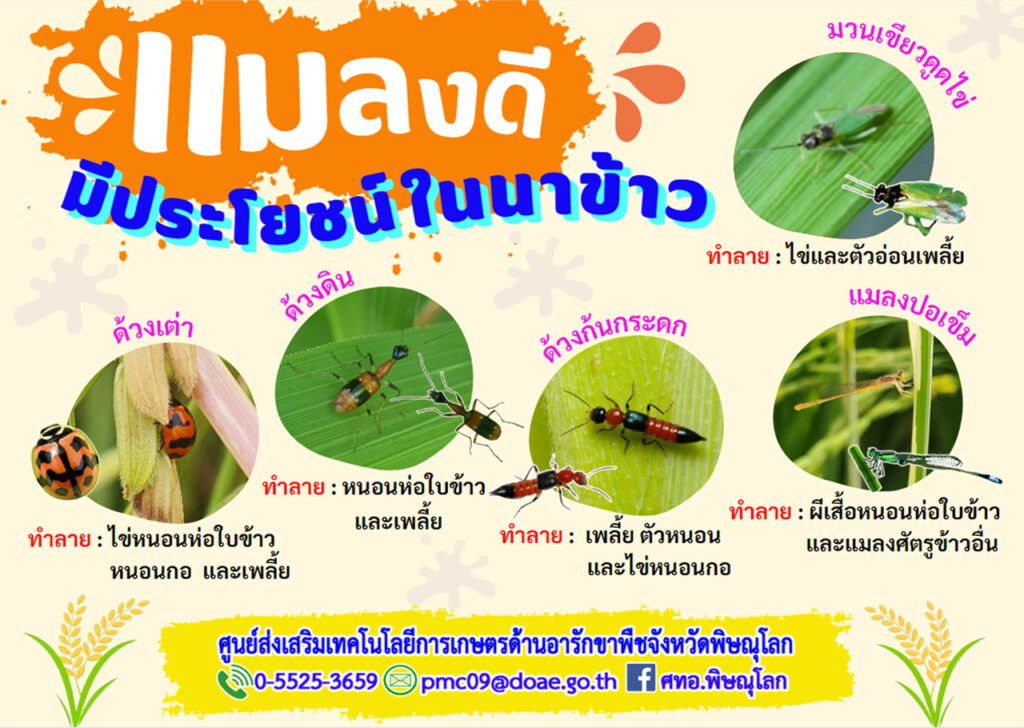 แมลงดี
มีประโยชน์ในนาข้าว

มวนเขียวดูดไข่
ทำลาย : ไข่และตัวอ่อนเพลี้ย

ด้วงเต่า
ทำลาย : ไข่หนอนห่อใบข้าว หนอนกอ และเพลี้ย

ด้วงดิน
ทำลาย : หนอนห่อใบข้าว และเพลี้ย

ด้วงก้นกระดก
ทำลาย : เพลี้ย ตัวหนอน และไข่หนอนกอ

แมลงปอเข็ม
ทำลาย : ผีเสื้อหนอนห่อใบข้าว และแมลงศัตรูข้าวอื่น

ศูนย์ส่งเสริมเทคโนโลยีการเกษตรด้านอารักขาพืชจังหวัดพิษณุโลก
0-5525-3659 pmc09@doae.go.th ศทอ.พิษณุโลก